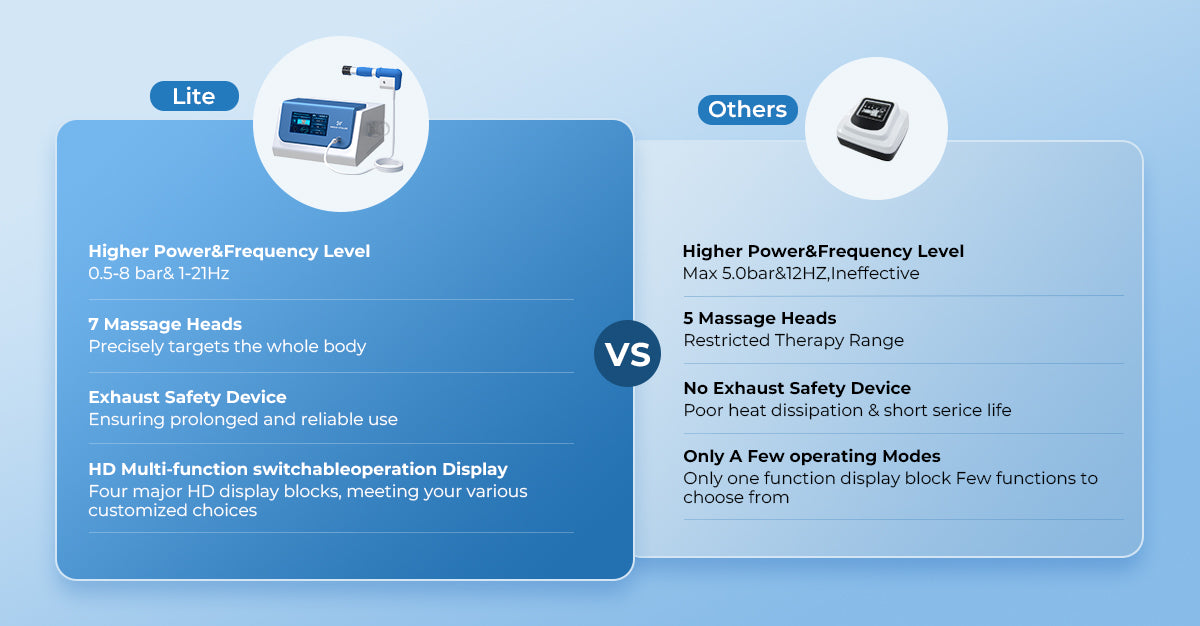 Lite

Higher Power&Frequency Level
0.5-8 bar& 1-21Hz

7 Massage Heads
Precisely targets the whole body

Exhaust Safety Device
Ensuring prolonged and reliable use

HD Multi-function switchableoperation Display
Four major HD display blocks, meeting your various customized choices

VS

Others

Higher Power&Frequency Level
Max 5.0bar&12HZ,Ineffective

5 Massage Heads
Restricted Therapy Range

No Exhaust Safety Device
Poor heat dissipation & short serice life

Only A Few operating Modes
Only one function display block Few functions to choose from